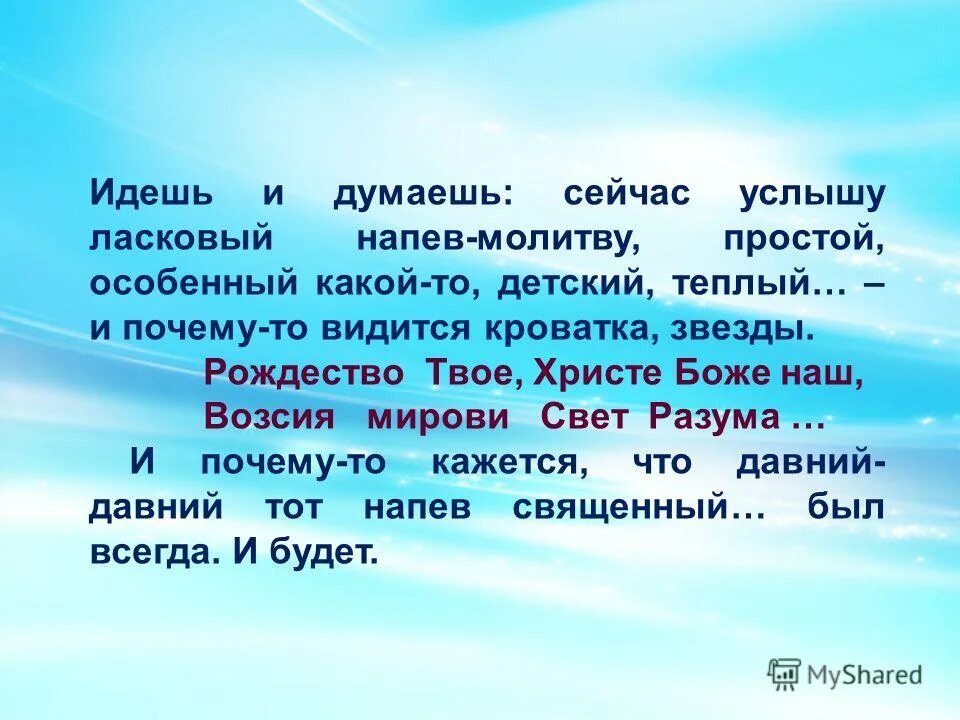 Идешь и думаешь: сейчас услышу ласковый напев-молитву, простой, особенный какой-то, детский, теплый… – и почему-то видится кроватка, звезды.

Рождество Твое, Христе Боже наш,
Возсия мирови Свет Разума …

И почему-то кажется, что давний-давний тот напев священный… был всегда. И будет.

MyShared